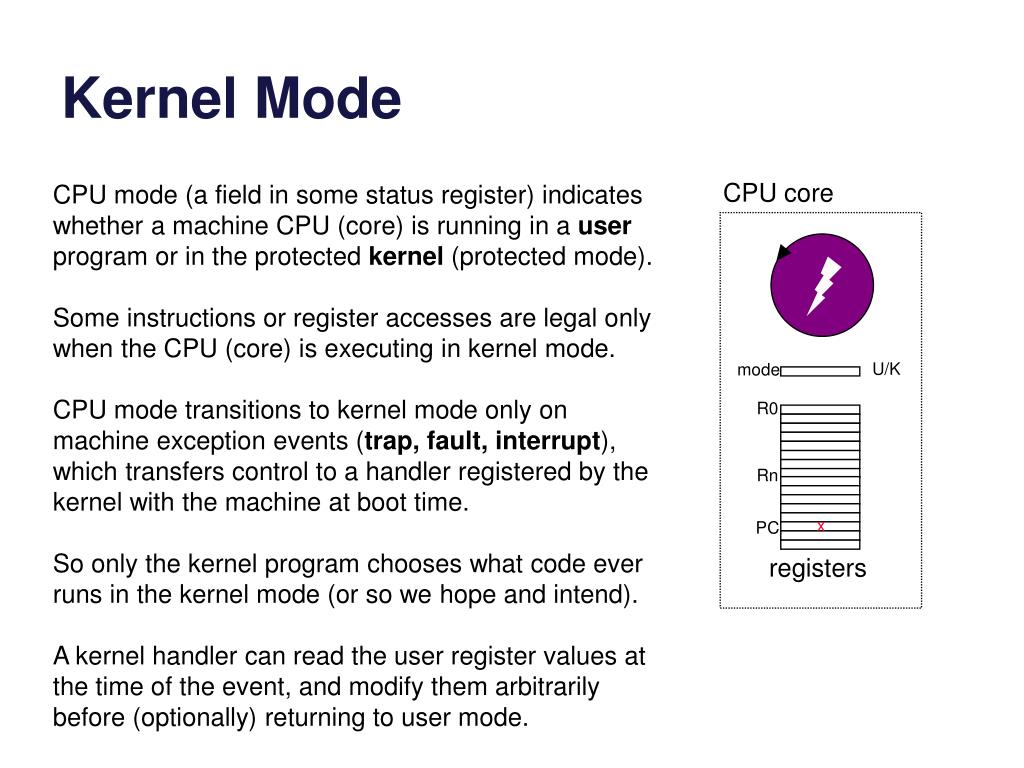 Kernel Mode

CPU mode (a field in some status register) indicates whether a machine CPU (core) is running in a user program or in the protected kernel (protected mode).

Some instructions or register accesses are legal only when the CPU (core) is executing in kernel mode.

CPU mode transitions to kernel mode only on machine exception events (trap, fault, interrupt), which transfers control to a handler registered by the kernel with the machine at boot time.

So only the kernel program chooses what code ever runs in the kernel mode (or so we hope and intend).

A kernel handler can read the user register values at the time of the event, and modify them arbitrarily before (optionally) returning to user mode.

CPU core

mode

U/K

R0

Rn

PC

x

registers